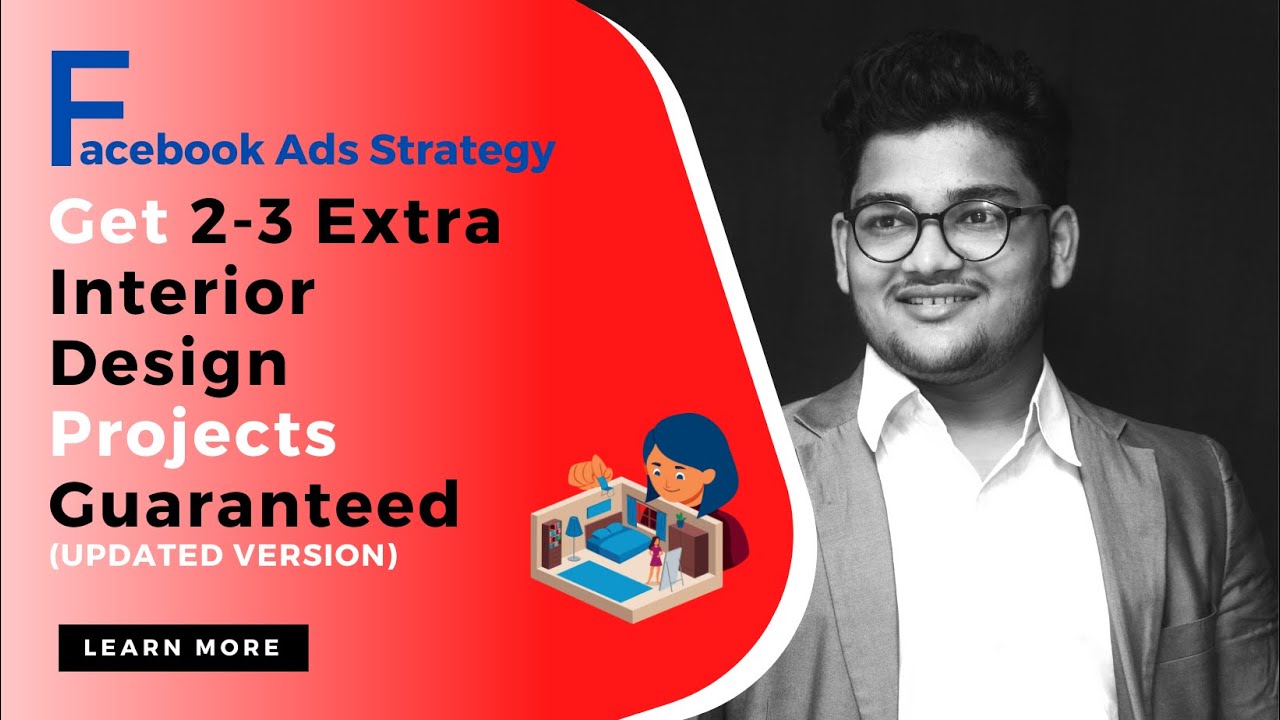 Facebook Ads Strategy

Get 2-3 Extra Interior Design Projects Guaranteed
(UPDATED VERSION)

LEARN MORE